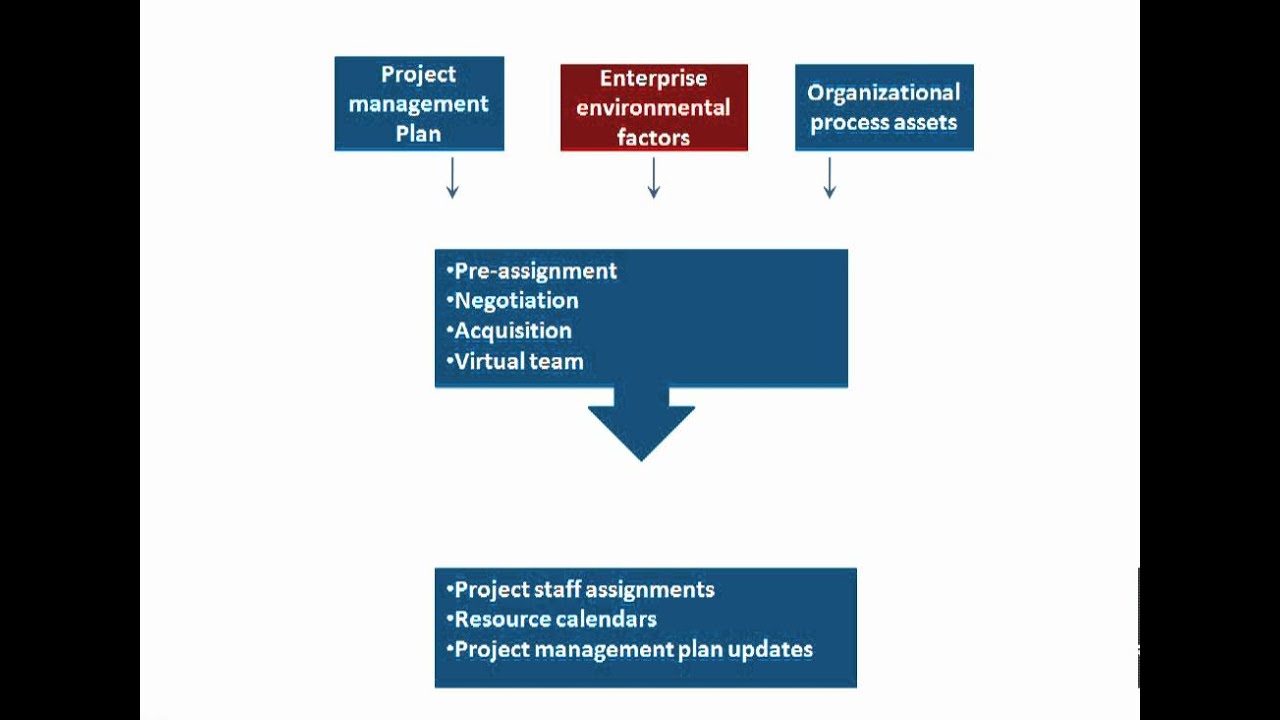 Project management Plan

Enterprise environmental factors

Organizational process assets

•Pre-assignment
•Negotiation
•Acquisition
•Virtual team

•Project staff assignments
•Resource calendars
•Project management plan updates